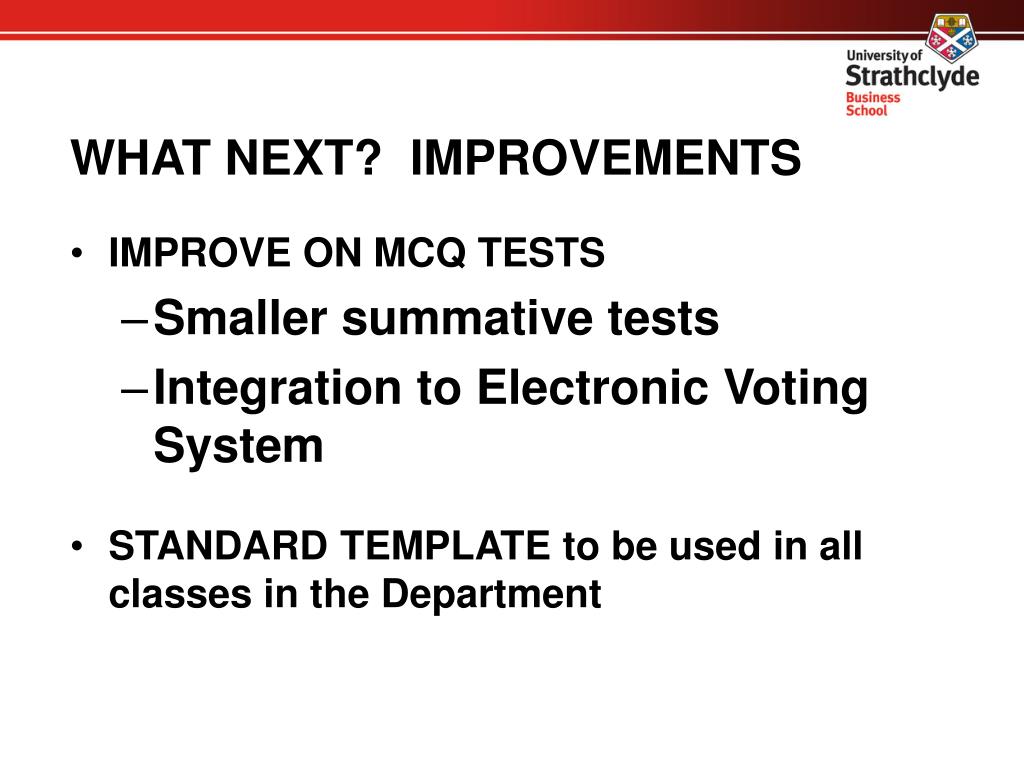 University of
Strathclyde
Business
School

WHAT NEXT? IMPROVEMENTS

• IMPROVE ON MCQ TESTS
– Smaller summative tests
– Integration to Electronic Voting System

• STANDARD TEMPLATE to be used in all classes in the Department